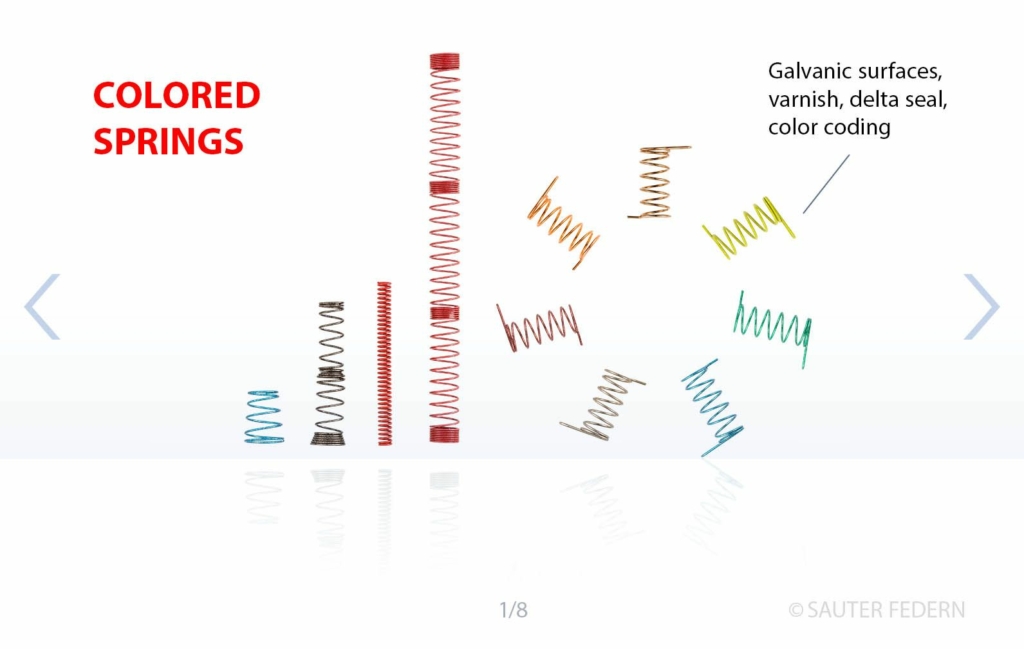 COLORED SPRINGS

Galvanic surfaces, varnish, delta seal, color coding

1/8

© SAUTER FEDERN